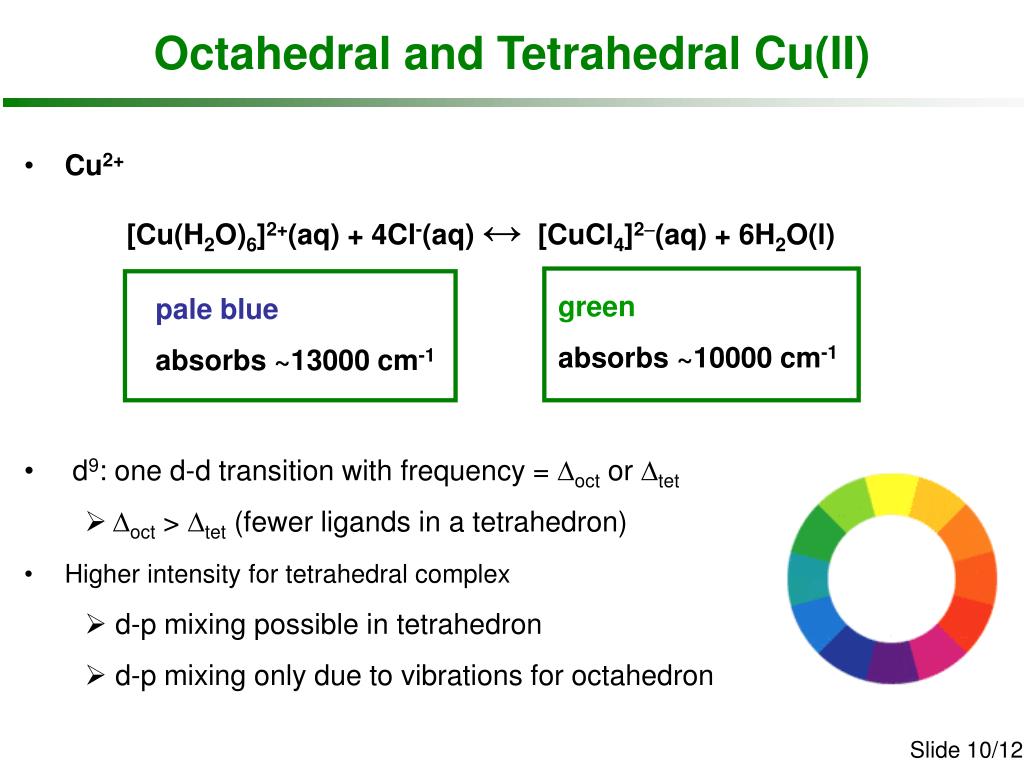 Octahedral and Tetrahedral Cu(II)

• $Cu^{2+}$

$[Cu(H_2O)_6]^{2+}(aq) + 4Cl^-(aq) \leftrightarrow [CuCl_4]^{2-}(aq) + 6H_2O(l)$

pale blue

absorbs ~13000 $cm^{-1}$

green

absorbs ~10000 $cm^{-1}$

• $d^9$: one d-d transition with frequency = $\Delta_{oct}$ or $\Delta_{tet}$

➢ $\Delta_{oct} > \Delta_{tet}$ (fewer ligands in a tetrahedron)

• Higher intensity for tetrahedral complex

➢ d-p mixing possible in tetrahedron

➢ d-p mixing only due to vibrations for octahedron

Slide 10/12